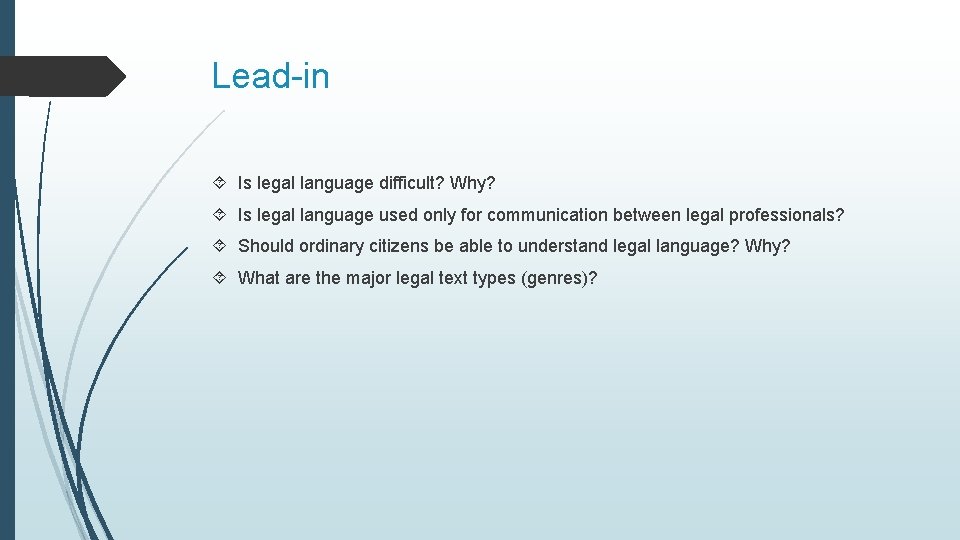 Lead-in

Is legal language difficult? Why?

Is legal language used only for communication between legal professionals?

Should ordinary citizens be able to understand legal language? Why?

What are the major legal text types (genres)?